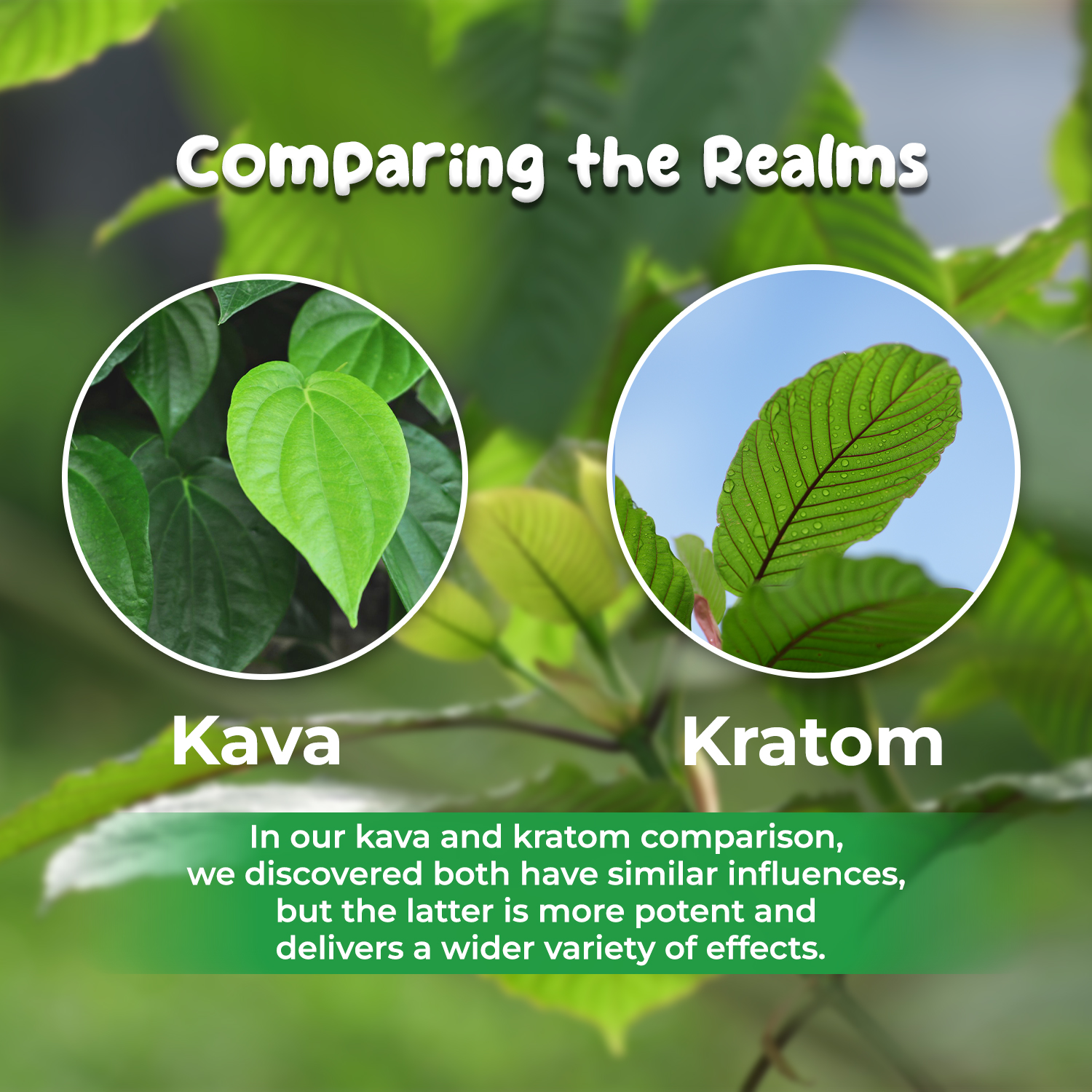 Comparing the Realms

Kava

Kratom

In our kava and kratom comparison, we discovered both have similar influences, but the latter is more potent and delivers a wider variety of effects.